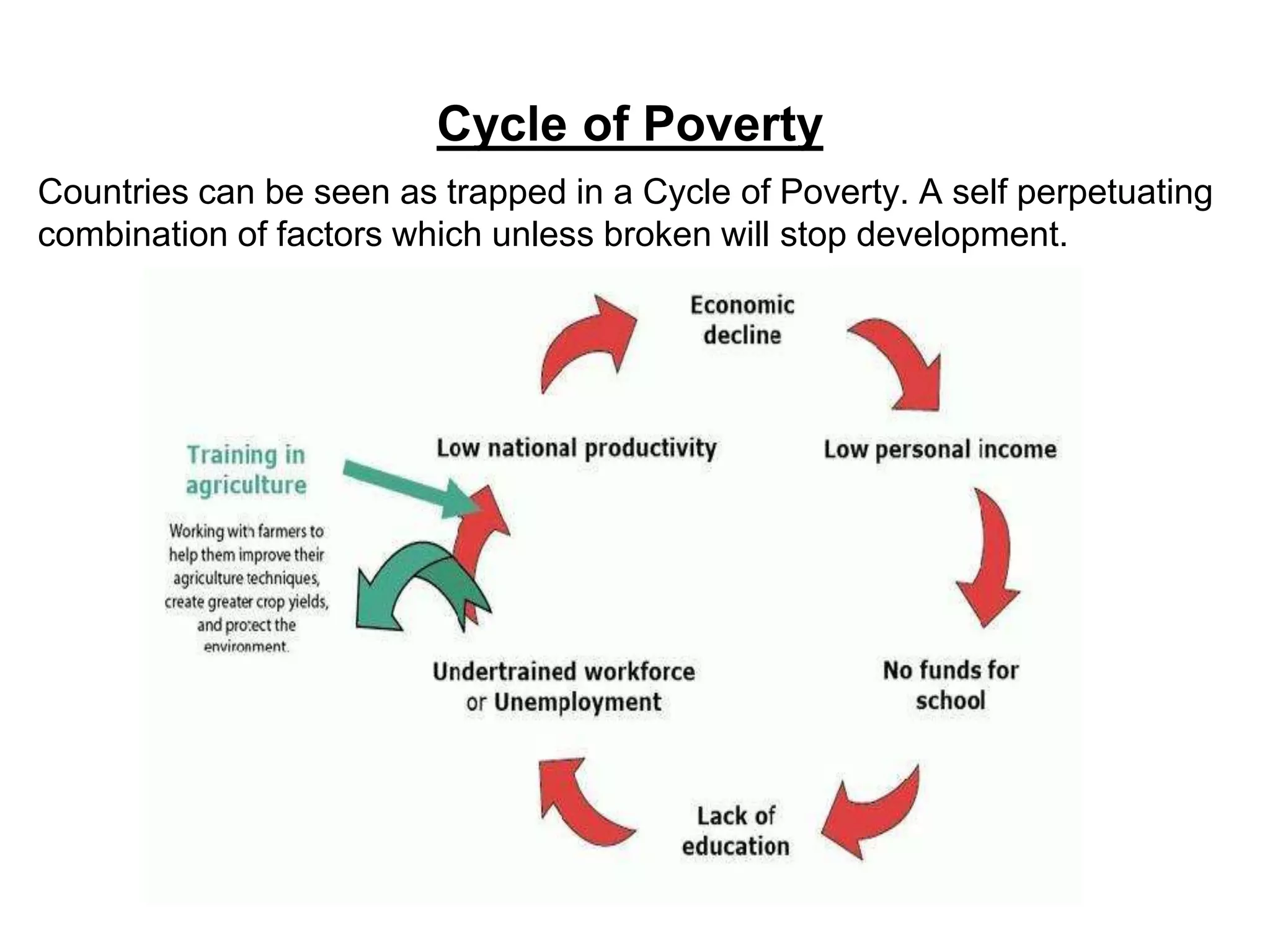 Cycle of Poverty

Countries can be seen as trapped in a Cycle of Poverty. A self perpetuating combination of factors which unless broken will stop development.

Economic decline

Low personal income

No funds for school

Lack of education

Undertrained workforce or Unemployment

Low national productivity

Training in agriculture

Working with farmers to help them improve their agriculture techniques, create greater crop yields, and protect the environment.